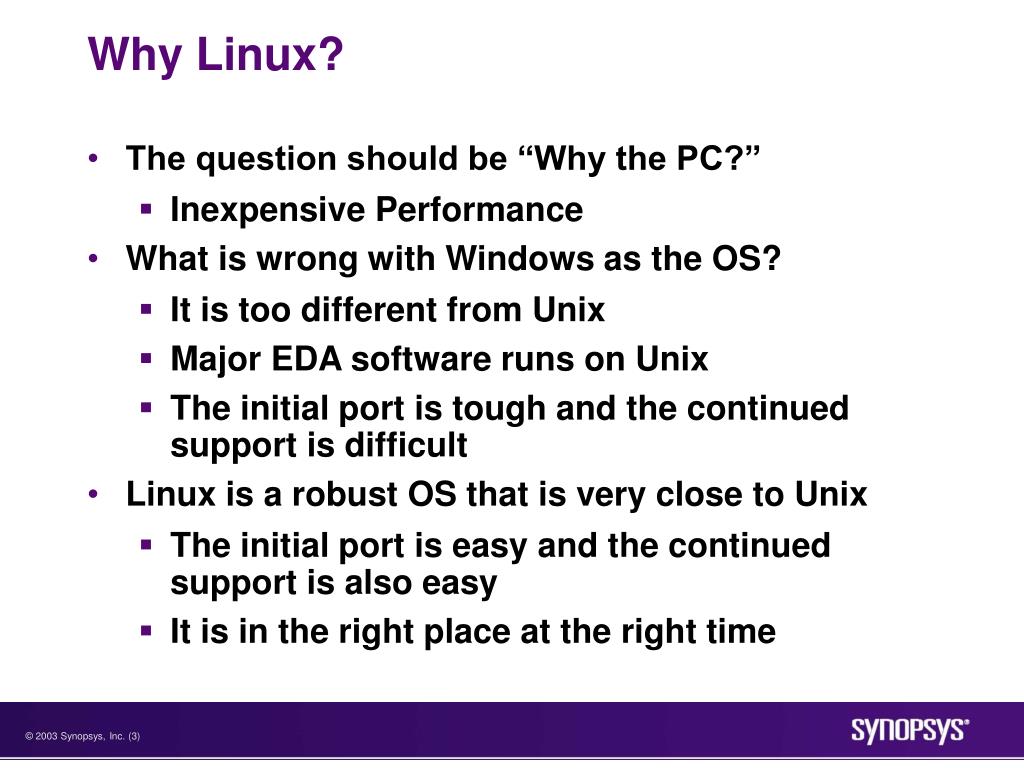 Why Linux?

• The question should be “Why the PC?”
 ▪ Inexpensive Performance
• What is wrong with Windows as the OS?
 ▪ It is too different from Unix
 ▪ Major EDA software runs on Unix
 ▪ The initial port is tough and the continued support is difficult
• Linux is a robust OS that is very close to Unix
 ▪ The initial port is easy and the continued support is also easy
 ▪ It is in the right place at the right time

© 2003 Synopsys, Inc. (3)

SYNOPSYS®